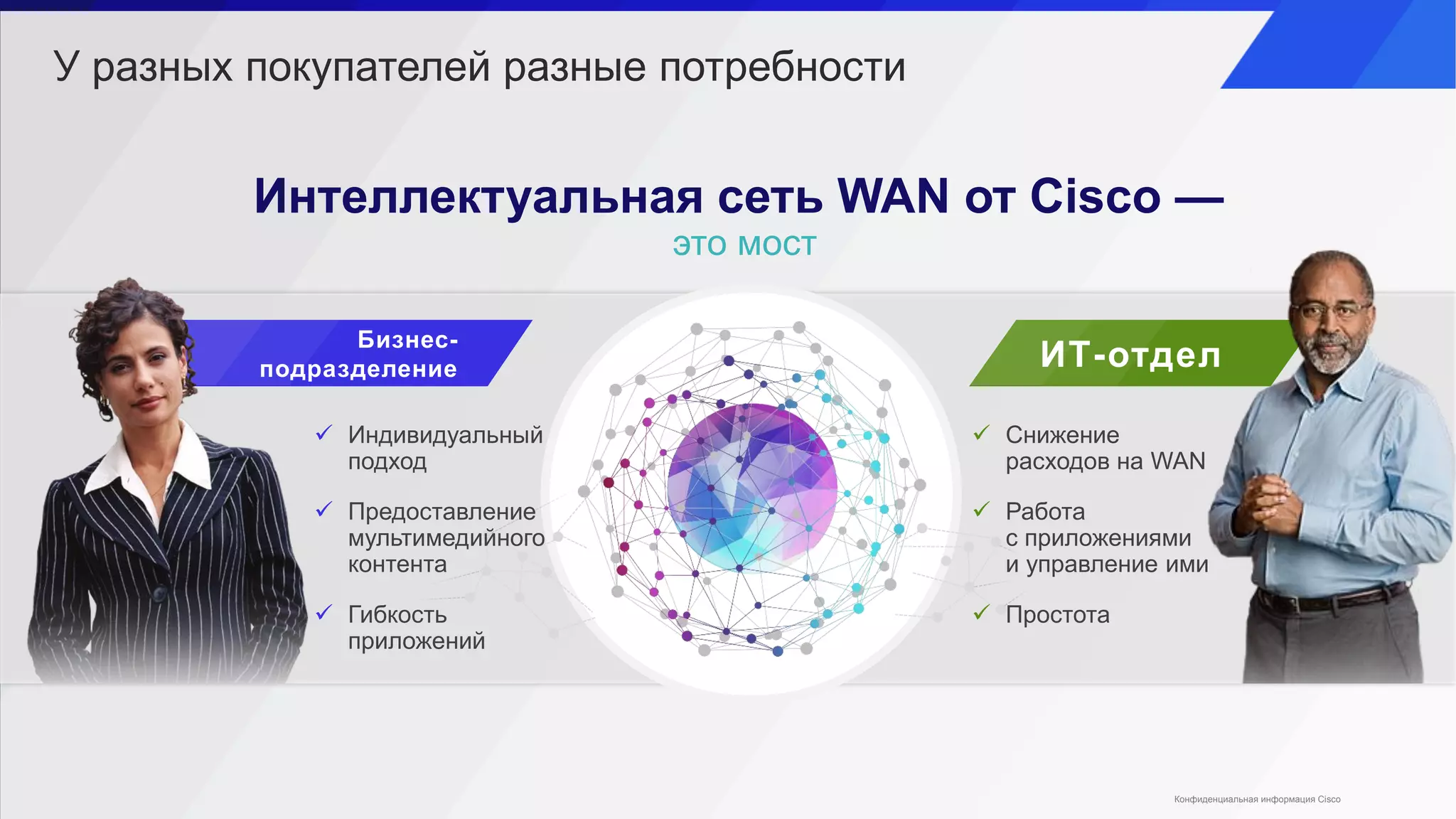 У разных покупателей разные потребности

Интеллектуальная сеть WAN от Cisco —

это мост

Бизнес-подразделение

✓ Индивидуальный подход

✓ Предоставление мультимедийного контента

✓ Гибкость приложений

ИТ-отдел

✓ Снижение расходов на WAN

✓ Работа с приложениями и управление ими

✓ Простота

Конфиденциальная информация Cisco